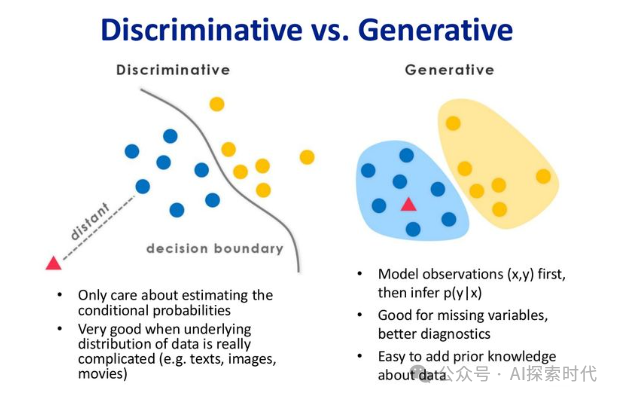 Discriminative vs. Generative

Discriminative

distant

decision boundary

• Only care about estimating the conditional probabilities
• Very good when underlying distribution of data is really complicated (e.g. texts, images, movies)

Generative

• Model observations (x,y) first, then infer p(y|x)
• Good for missing variables, better diagnostics
• Easy to add prior knowledge about data

公众号 · AI探索时代